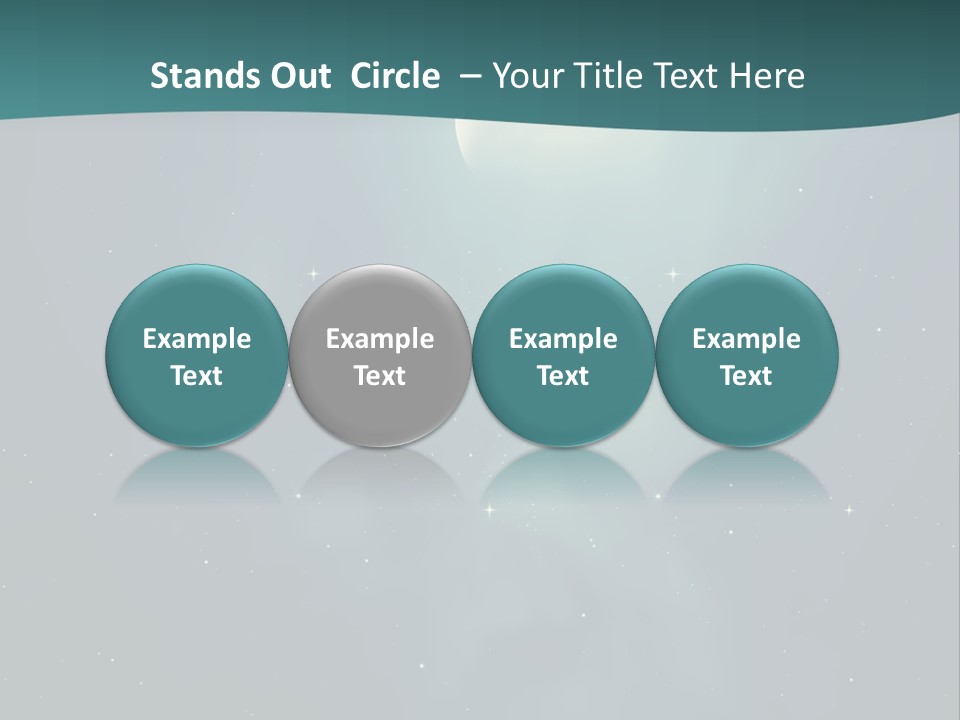 Stands Out Circle – Your Title Text Here

Example Text

Example Text

Example Text

Example Text